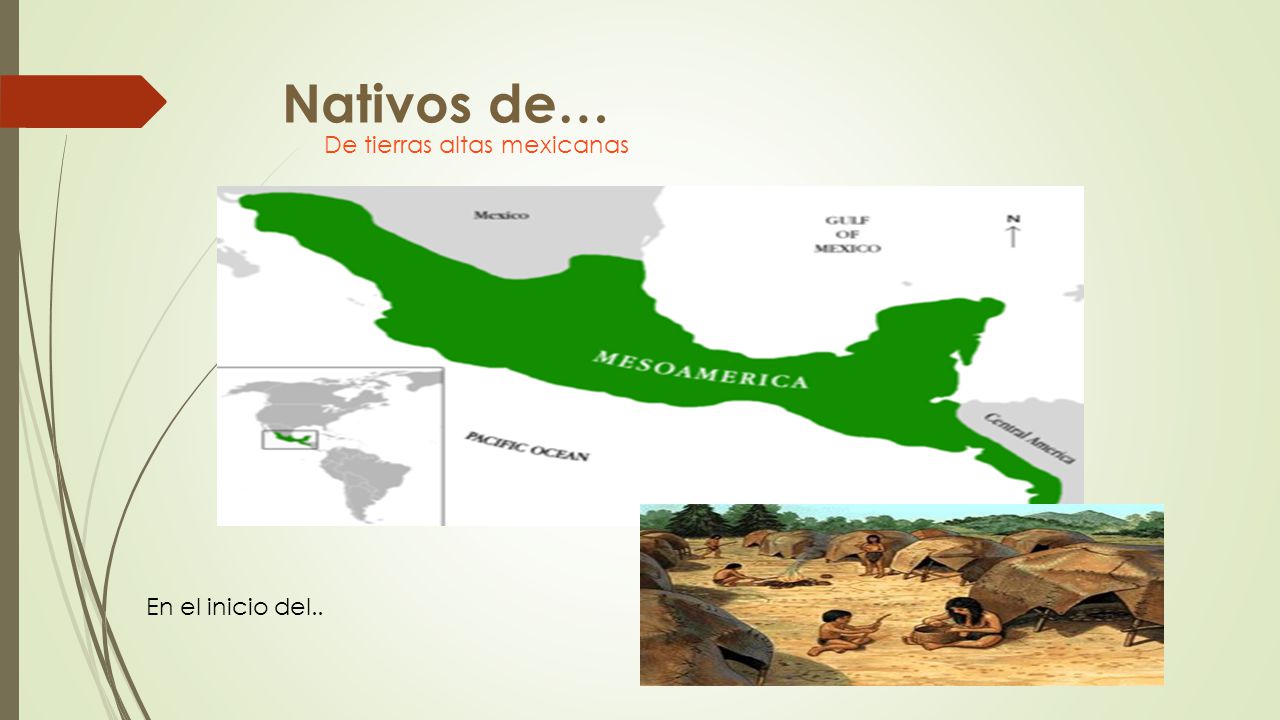 Nativos de…

De tierras altas mexicanas

Mexico

GULF OF MEXICO

N

MESOAMERICA

PACIFIC OCEAN

Central America

En el inicio del..